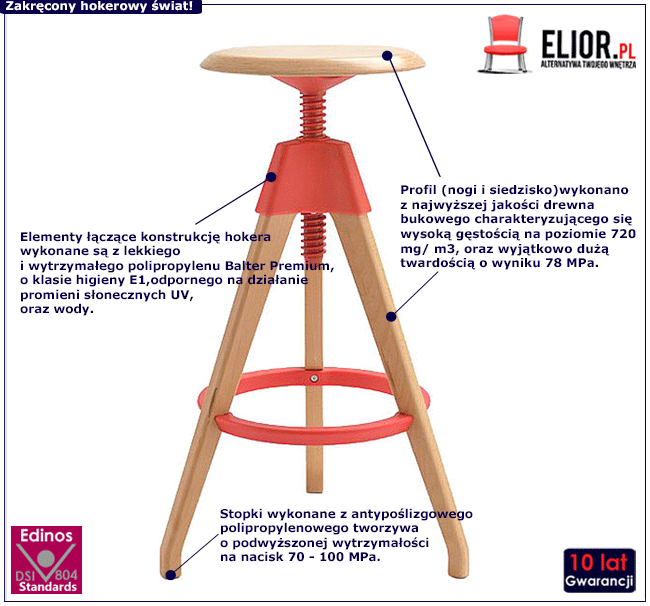 Zakręcony hokerowy świat!

ELIOR.PL
ALTERNATYWA TWOJEGO WNĘTRZA

Profil (nogi i siedzisko)wykonano z najwyższej jakości drewna bukowego charakteryzującego się wysoką gęstością na poziomie 720 mg/ m3, oraz wyjątkowo dużą twardością o wyniku 78 MPa.

Elementy łączące konstrukcję hokera wykonane są z lekkiego
i wytrzymałego polipropylenu Balter Premium,
o klasie higieny E1,odpornego na działanie promieni słonecznych UV,
oraz wody.

Stopki wykonane z antypoślizgowego polipropylenowego tworzywa
o podwyższonej wytrzymałości na nacisk 70 - 100 MPa.

Edinos
DSI 804
Standards

10 lat
Gwarancji